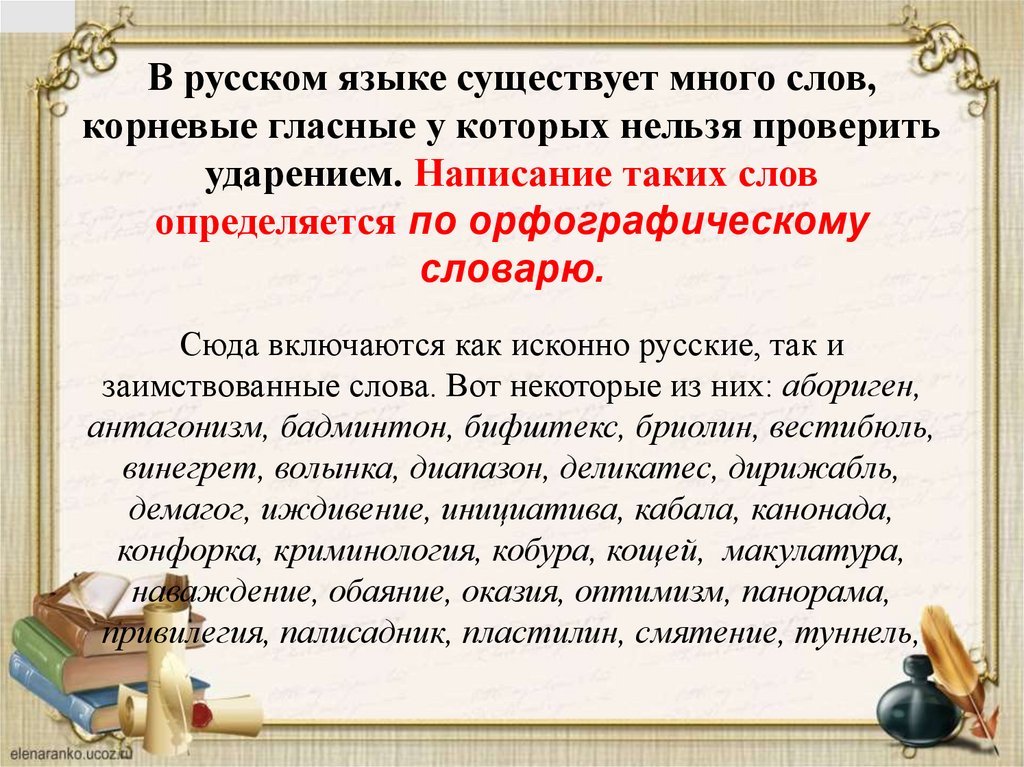 В русском языке существует много слов, корневые гласные у которых нельзя проверить ударением. Написание таких слов определяется по орфографическому словарю.

Сюда включаются как исконно русские, так и заимствованные слова. Вот некоторые из них: абориген, антагонизм, бадминтон, бифштекс, бриолин, вестибюль, винегрет, волынка, диапазон, деликатес, дирижабль, демагог, иждивение, инициатива, кабала, канонада, конфорка, криминология, кобура, кощей, макулатура, наваждение, обаяние, оказия, оптимизм, панорама, привилегия, палисадник, пластилин, смятение, туннель,

elenaranko.ucoz.ru